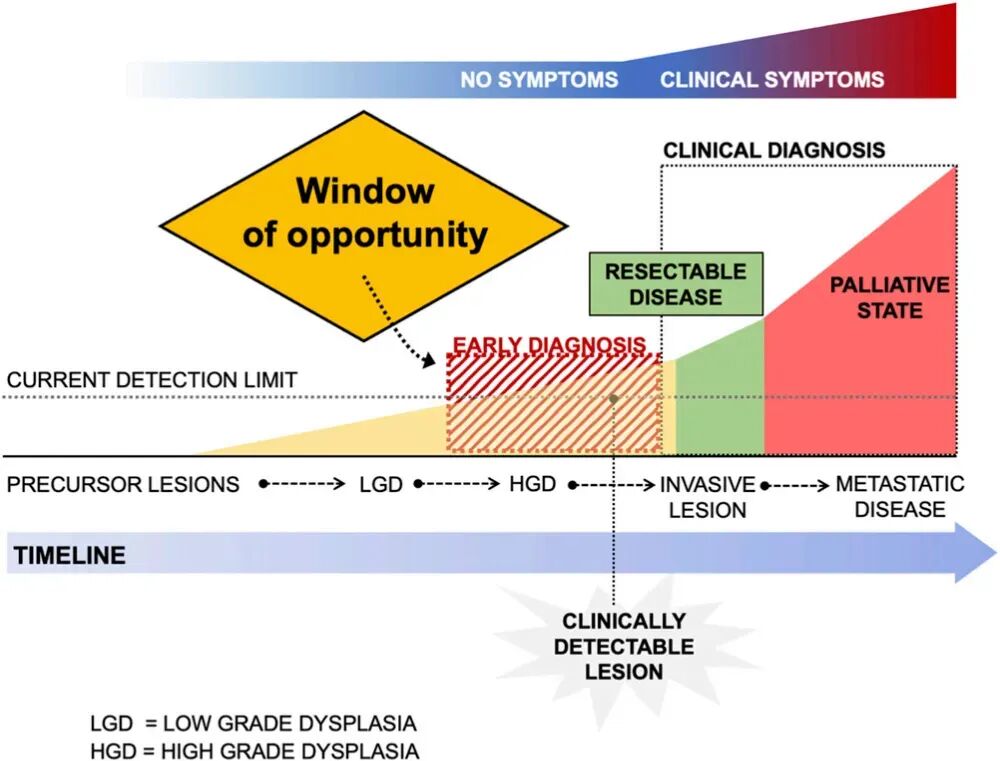 NO SYMPTOMS CLINICAL SYMPTOMS

CLINICAL DIAGNOSIS

Window of opportunity

RESECTABLE DISEASE

PALLIATIVE STATE

EARLY DIAGNOSIS

CURRENT DETECTION LIMIT

PRECURSOR LESIONS LGD HGD INVASIVE LESION METASTATIC DISEASE

TIMELINE

CLINICALLY DETECTABLE LESION

LGD = LOW GRADE DYSPLASIA
HGD = HIGH GRADE DYSPLASIA